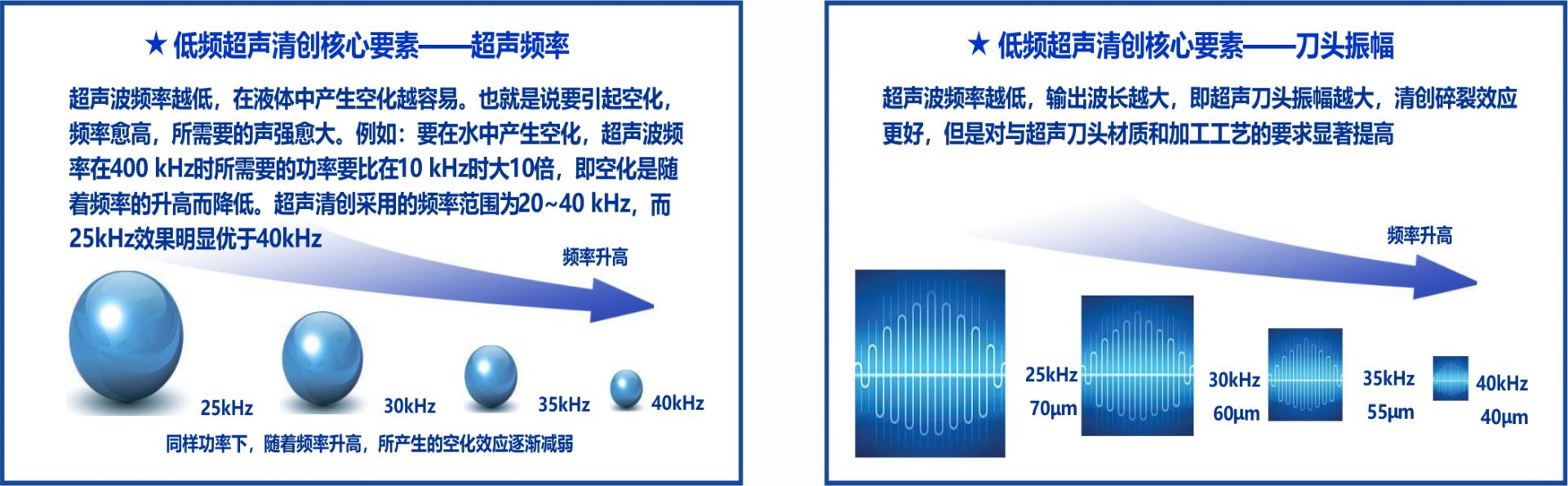 ★ 低频超声清创核心要素——超声频率

超声波频率越低，在液体中产生空化越容易。也就是说要引起空化，频率愈高，所需要的声强愈大。例如：要在水中产生空化，超声波频率在400 kHz时所需要的功率要比在10 kHz时大10倍，即空化是随着频率的升高而降低。超声清创采用的频率范围为20~40 kHz，而25kHz效果明显优于40kHz

频率升高

25kHz

30kHz

35kHz

40kHz

同样功率下，随着频率升高，所产生的空化效应逐渐减弱

★ 低频超声清创核心要素——刀头振幅

超声波频率越低，输出波长越大，即超声刀头振幅越大，清创碎裂效应更好，但是对与超声刀头材质和加工工艺的要求显著提高

频率升高

25kHz
70μm

30kHz
60μm

35kHz
55μm

40kHz
40μm